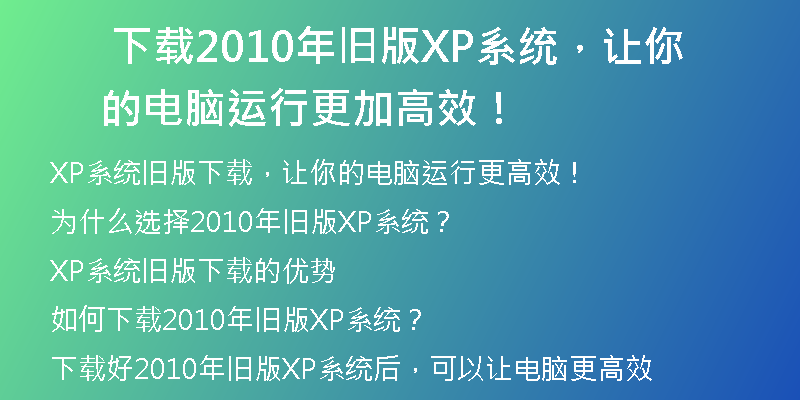 下载2010年旧版XP系统，让你的电脑运行更加高效！

XP系统旧版下载，让你的电脑运行更高效！

为什么选择2010年旧版XP系统？

XP系统旧版下载的优势

如何下载2010年旧版XP系统？

下载好2010年旧版XP系统后，可以让电脑更高效